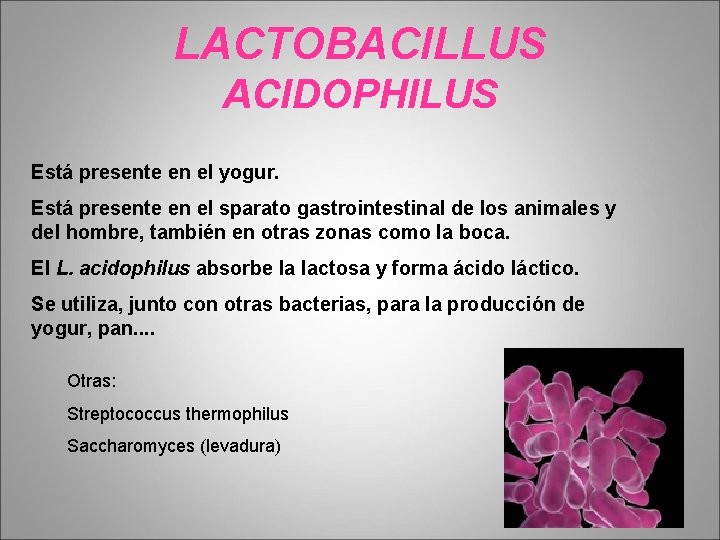 LACTOBACILLUS ACIDOPHILUS

Está presente en el yogur.

Está presente en el sparato gastrointestinal de los animales y del hombre, también en otras zonas como la boca.

El L. acidophilus absorbe la lactosa y forma ácido láctico.

Se utiliza, junto con otras bacterias, para la producción de yogur, pan....

Otras:

Streptococcus thermophilus

Saccharomyces (levadura)